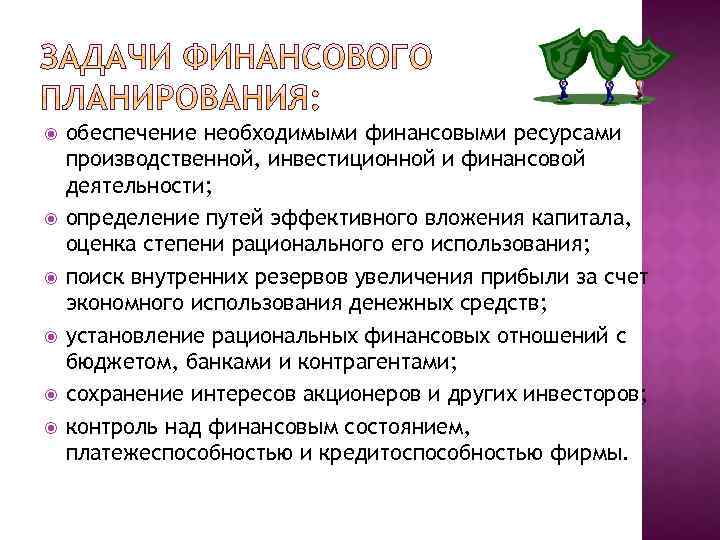 ЗАДАЧИ ФИНАНСОВОГО ПЛАНИРОВАНИЯ:

обеспечение необходимыми финансовыми ресурсами производственной, инвестиционной и финансовой деятельности;

определение путей эффективного вложения капитала, оценка степени рационального его использования;

поиск внутренних резервов увеличения прибыли за счет экономного использования денежных средств;

установление рациональных финансовых отношений с бюджетом, банками и контрагентами;

сохранение интересов акционеров и других инвесторов;

контроль над финансовым состоянием, платежеспособностью и кредитоспособностью фирмы.